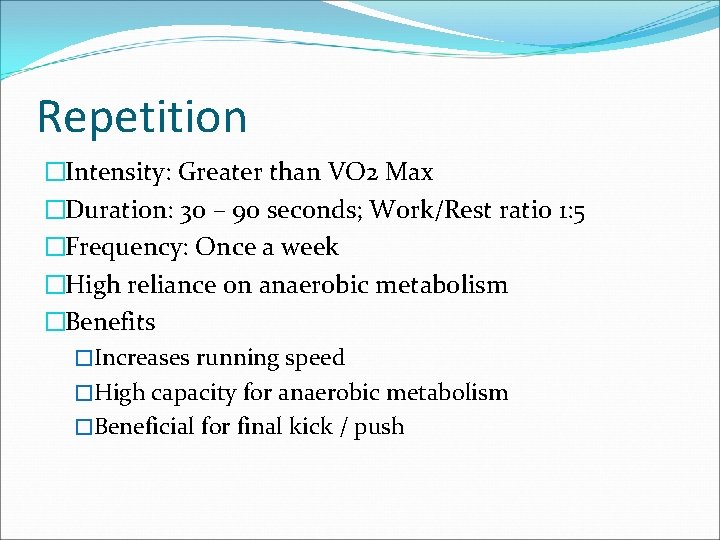 Repetition

Intensity: Greater than VO2 Max

Duration: 30 – 90 seconds; Work/Rest ratio 1:5

Frequency: Once a week

High reliance on anaerobic metabolism

Benefits

Increases running speed

High capacity for anaerobic metabolism

Beneficial for final kick / push